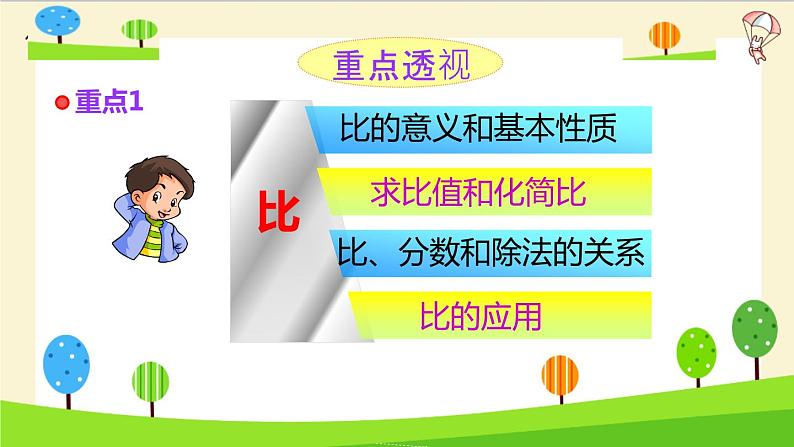 重点透视

重点1

比

比的意义和基本性质

求比值和化简比

比、分数和除法的关系

比的应用